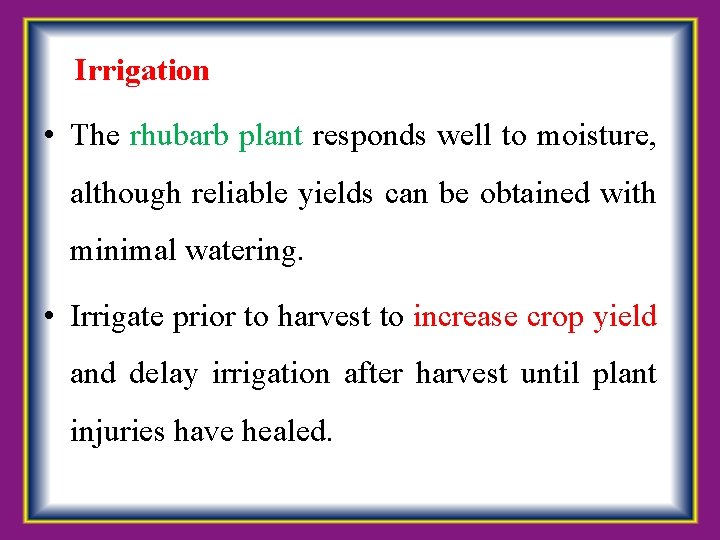 Irrigation

• The rhubarb plant responds well to moisture, although reliable yields can be obtained with minimal watering.

• Irrigate prior to harvest to increase crop yield and delay irrigation after harvest until plant injuries have healed.